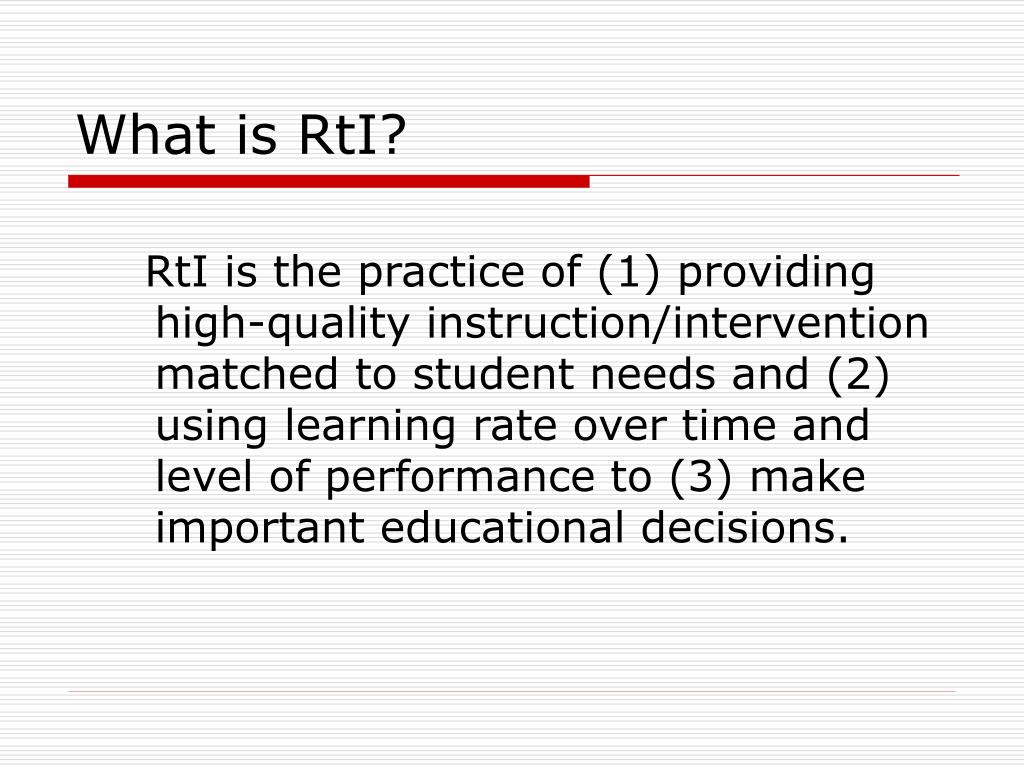 What is RtI?

RtI is the practice of (1) providing high-quality instruction/intervention matched to student needs and (2) using learning rate over time and level of performance to (3) make important educational decisions.